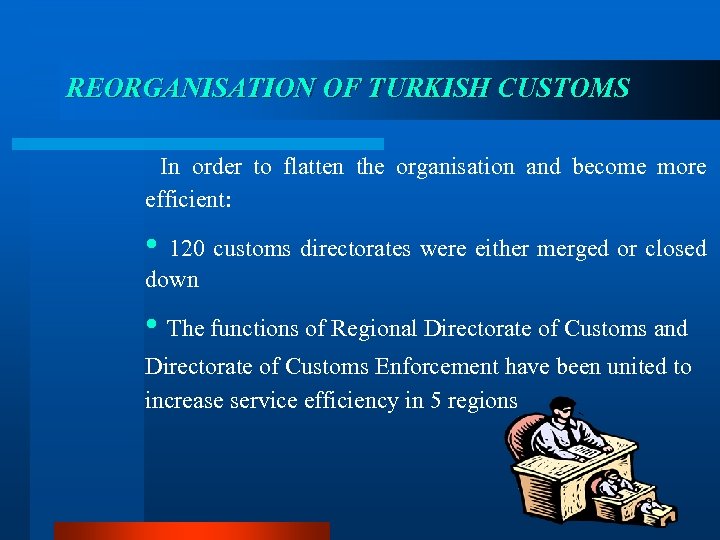 REORGANISATION OF TURKISH CUSTOMS

In order to flatten the organisation and become more efficient:

• 120 customs directorates were either merged or closed down

• The functions of Regional Directorate of Customs and Directorate of Customs Enforcement have been united to increase service efficiency in 5 regions